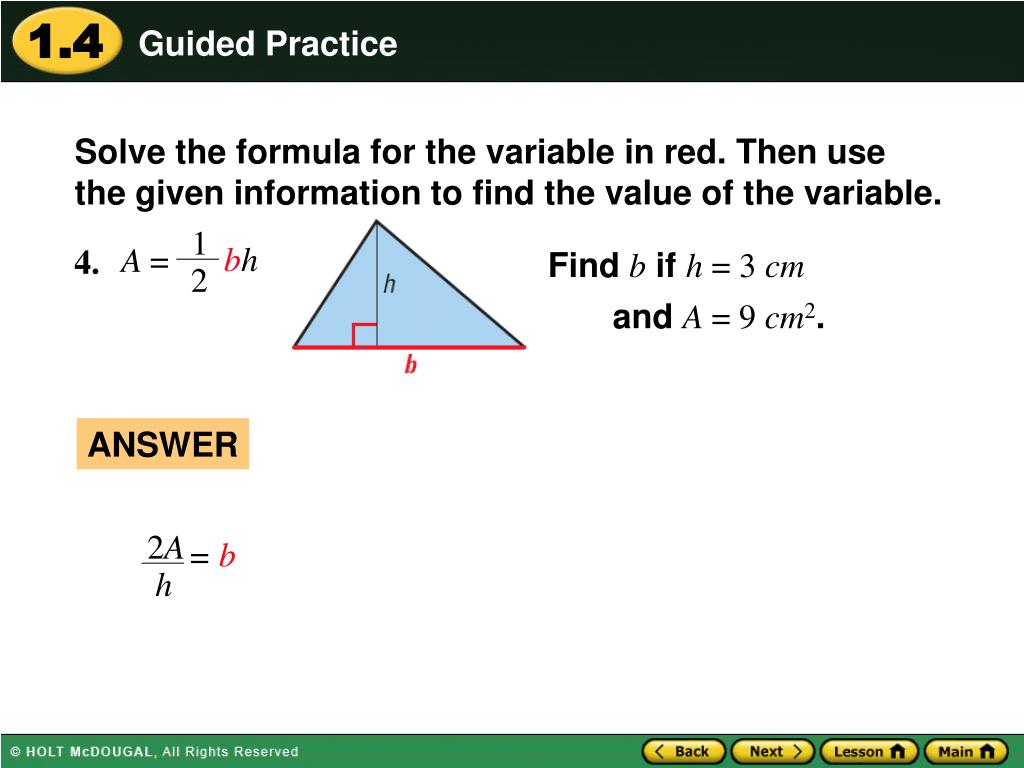 1.4 Guided Practice

Solve the formula for the variable in red. Then use the given information to find the value of the variable.

4. $A = \frac{1}{2}bh$

h

b

Find $b$ if $h = 3\ cm$ and $A = 9\ cm^2$.

ANSWER

$\frac{2A}{h} = b$

© HOLT McDOUGAL, All Rights Reserved

Back Next Lesson Main